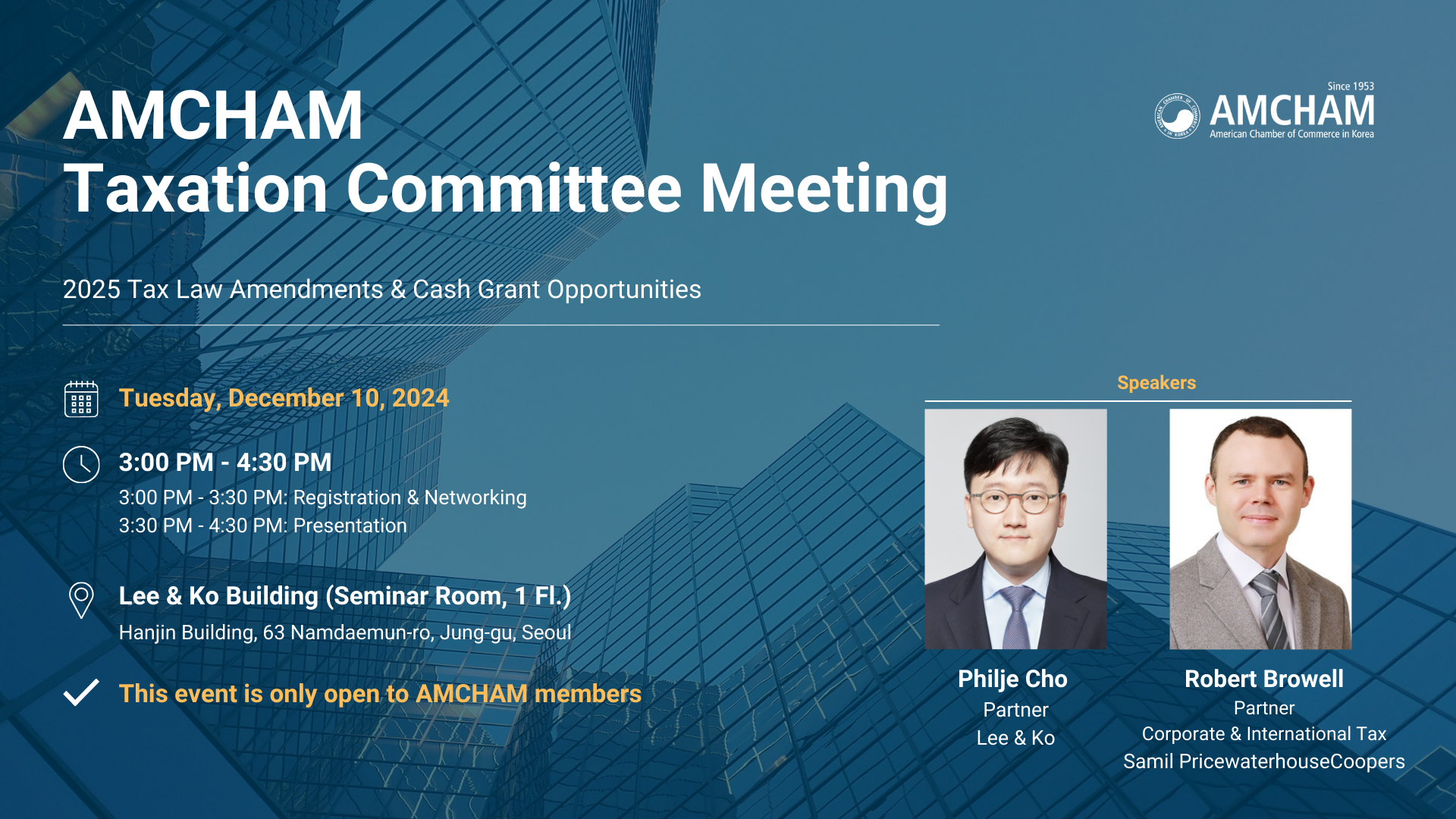 AMCHAM
Taxation Committee Meeting

Since 1953
AMCHAM
American Chamber of Commerce in Korea

2025 Tax Law Amendments & Cash Grant Opportunities

Tuesday, December 10, 2024

3:00 PM - 4:30 PM
3:00 PM - 3:30 PM: Registration & Networking
3:30 PM - 4:30 PM: Presentation

Lee & Ko Building (Seminar Room, 1 Fl.)
Hanjin Building, 63 Namdaemun-ro, Jung-gu, Seoul

This event is only open to AMCHAM members

Speakers

Philje Cho
Partner
Lee & Ko

Robert Browell
Partner
Corporate & International Tax
Samil PricewaterhouseCoopers